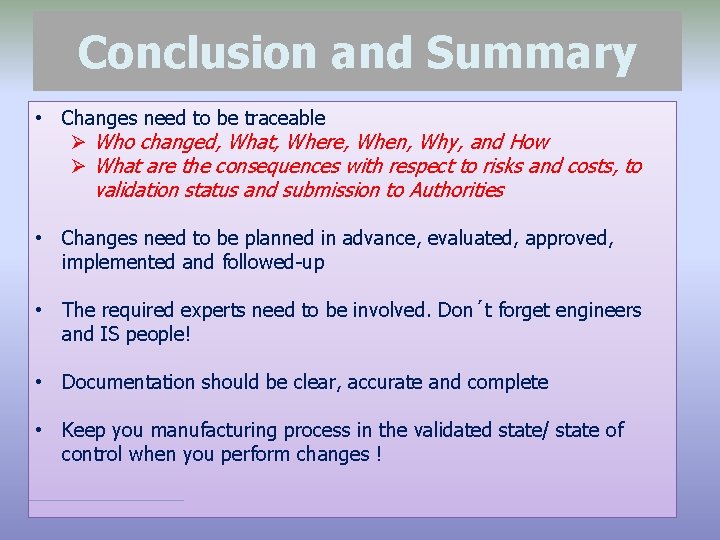 Conclusion and Summary

• Changes need to be traceable
➢ Who changed, What, Where, When, Why, and How
➢ What are the consequences with respect to risks and costs, to validation status and submission to Authorities

• Changes need to be planned in advance, evaluated, approved, implemented and followed-up

• The required experts need to be involved. Don´t forget engineers and IS people!

• Documentation should be clear, accurate and complete

• Keep you manufacturing process in the validated state/ state of control when you perform changes !